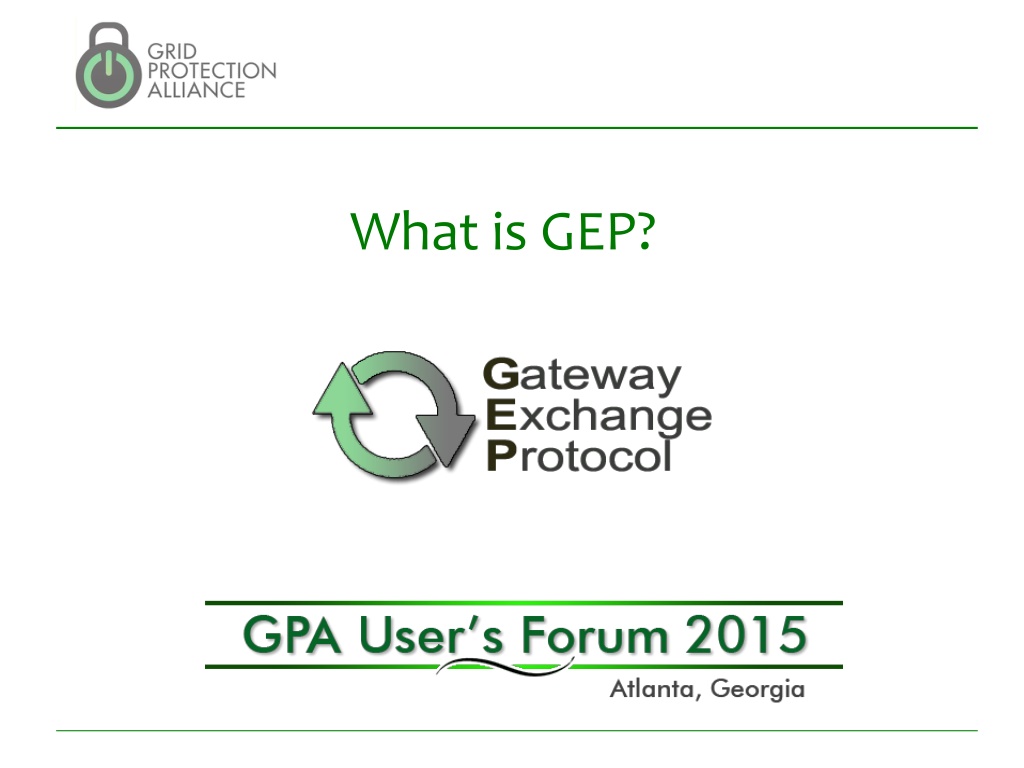 GRID PROTECTION ALLIANCE

What is GEP?

Gateway Exchange Protocol

GPA User's Forum 2015

Atlanta, Georgia